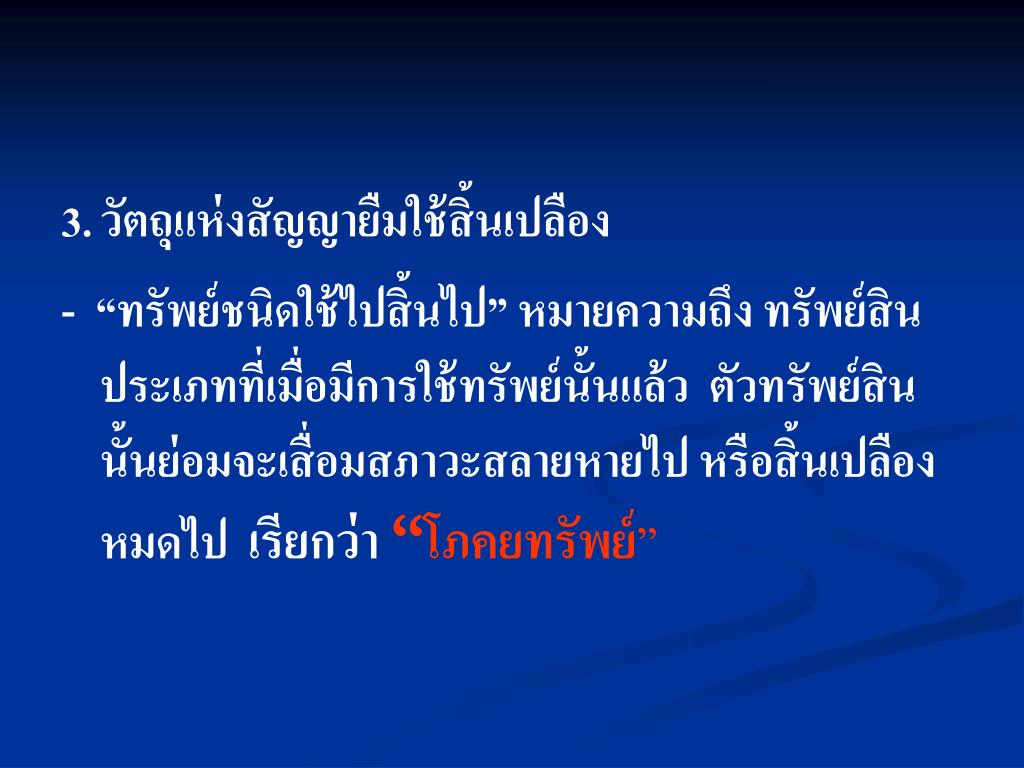 3. วัตถุแห่งสัญญายืมใช้สิ้นเปลือง

- “ทรัพย์ชนิดใช้ไปสิ้นไป” หมายความถึง ทรัพย์สินประเภทที่เมื่อมีการใช้ทรัพย์นั้นแล้ว ตัวทรัพย์สินนั้นย่อมจะเสื่อมสภาวะสลายหายไป หรือสิ้นเปลืองหมดไป เรียกว่า “โภคยทรัพย์”